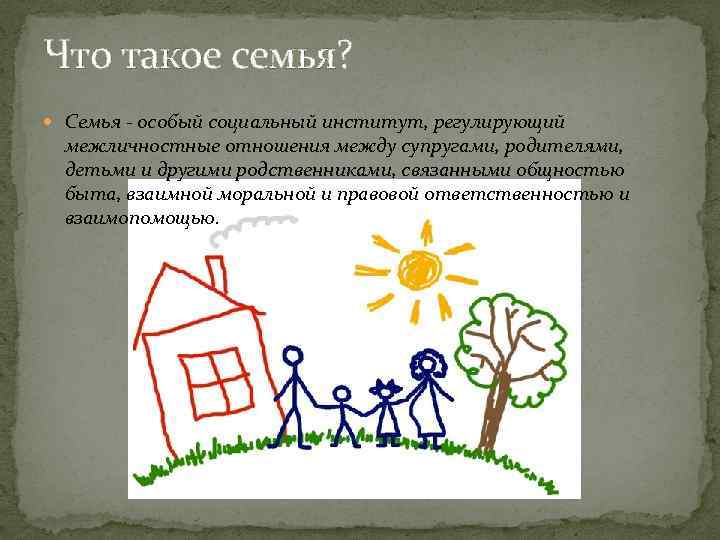 Что такое семья?

Семья - особый социальный институт, регулирующий межличностные отношения между супругами, родителями, детьми и другими родственниками, связанными общностью быта, взаимной моральной и правовой ответственностью и взаимопомощью.